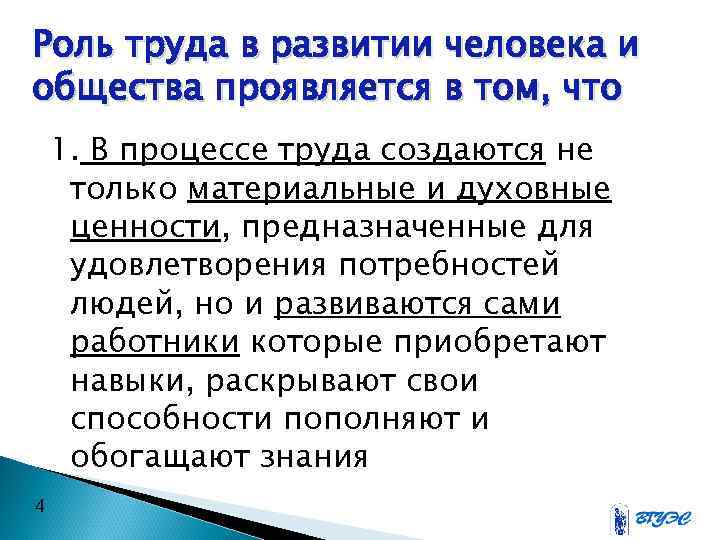 Роль труда в развитии человека и общества проявляется в том, что

1. В процессе труда создаются не только материальные и духовные ценности, предназначенные для удовлетворения потребностей людей, но и развиваются сами работники которые приобретают навыки, раскрывают свои способности пополняют и обогащают знания

4

ВГУЭС